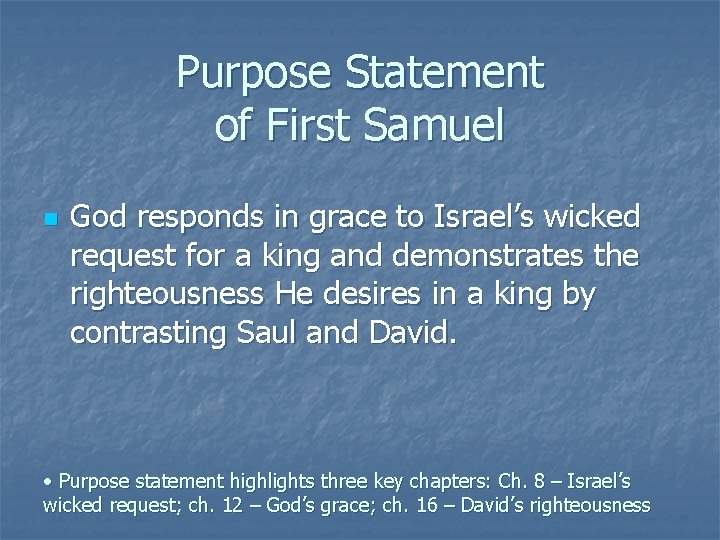 Purpose Statement of First Samuel

God responds in grace to Israel’s wicked request for a king and demonstrates the righteousness He desires in a king by contrasting Saul and David.

• Purpose statement highlights three key chapters: Ch. 8 – Israel’s wicked request; ch. 12 – God’s grace; ch. 16 – David’s righteousness